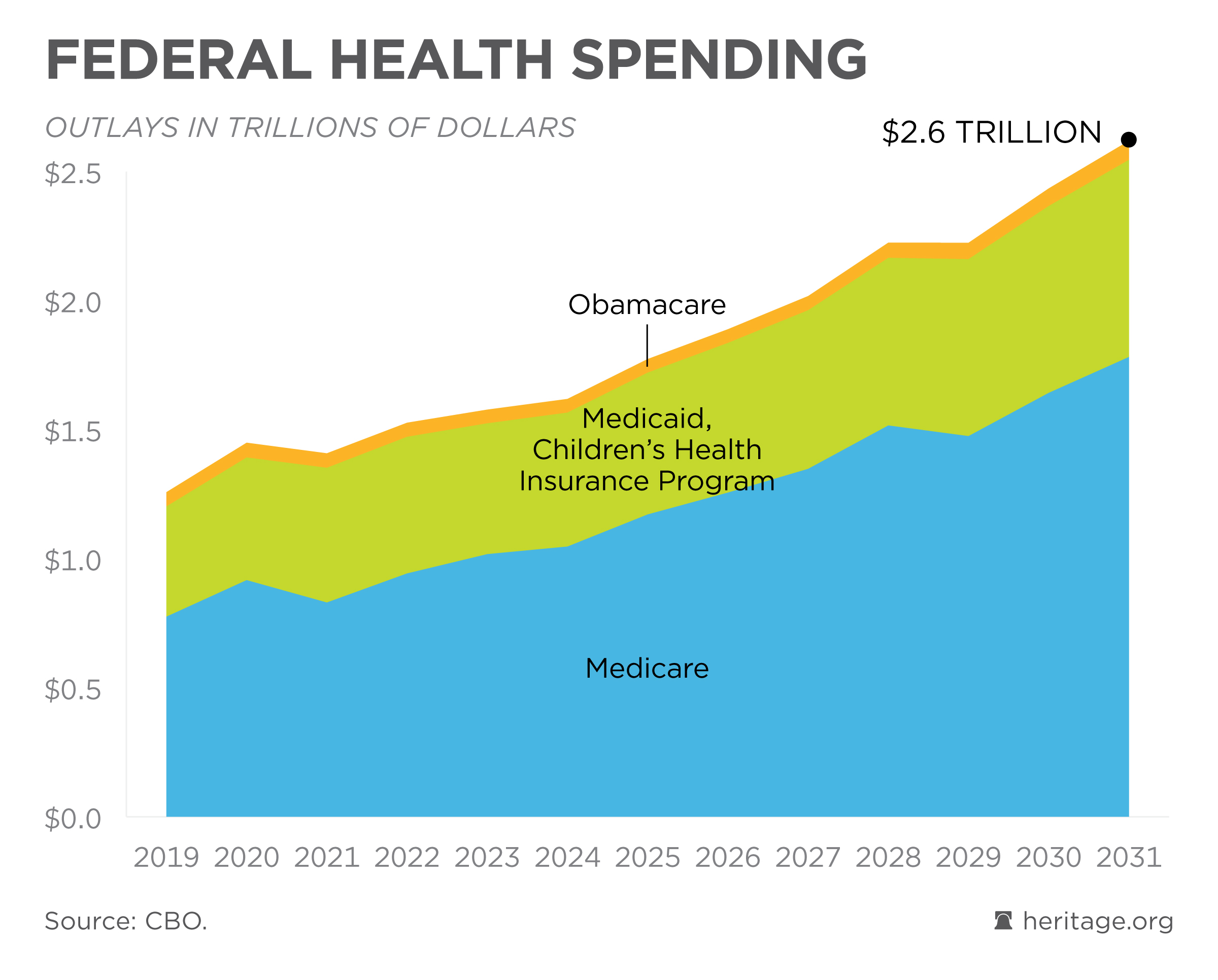 FEDERAL HEALTH SPENDING

OUTLAYS IN TRILLIONS OF DOLLARS

$2.6 TRILLION

$2.5
$2.0
$1.5
$1.0
$0.5
$0.0

Obamacare

Medicaid, Children's Health Insurance Program

Medicare

2019 2020 2021 2022 2023 2024 2025 2026 2027 2028 2029 2030 2031

Source: CBO.

heritage.org